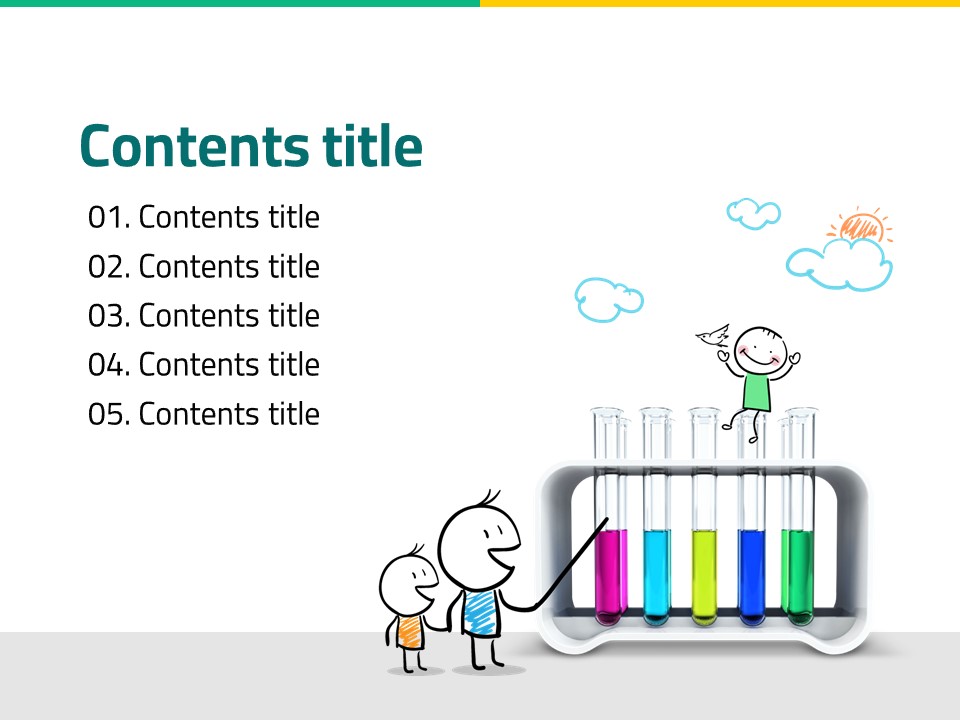 Contents title

01. Contents title
02. Contents title
03. Contents title
04. Contents title
05. Contents title